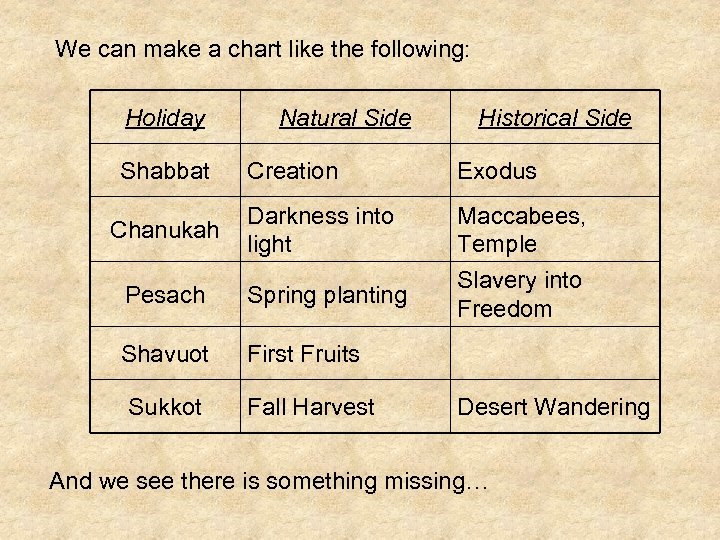 We can make a chart like the following:

| Holiday | Natural Side | Historical Side |
|---|---|---|
| Shabbat | Creation | Exodus |
| Chanukah | Darkness into light | Maccabees, Temple |
| Pesach | Spring planting | Slavery into Freedom |
| Shavuot | First Fruits | |
| Sukkot | Fall Harvest | Desert Wandering |

And we see there is something missing…